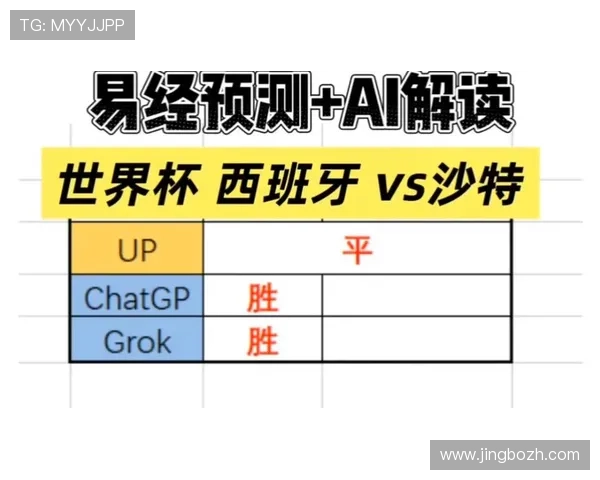 TG: MYYJJPP

易经预测+AI解读

世界杯 西班牙 vs沙特

| UP | 平 | |
|---|---|---|
| ChatGP | 胜 | |
| Grok | 胜 | |

www.jingbozh.com